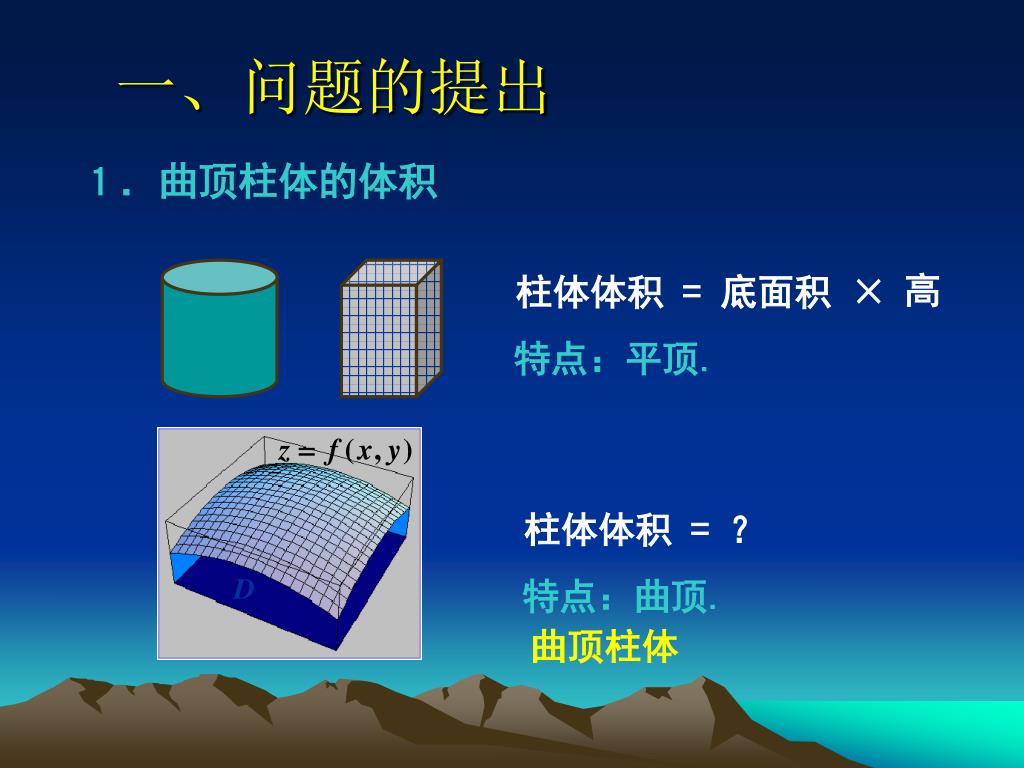 一、问题的提出

1．曲顶柱体的体积

柱体体积 = 底面积 × 高

特点：平顶.

$z = f(x, y)$

$D$

柱体体积 = ？

特点：曲顶.

曲顶柱体